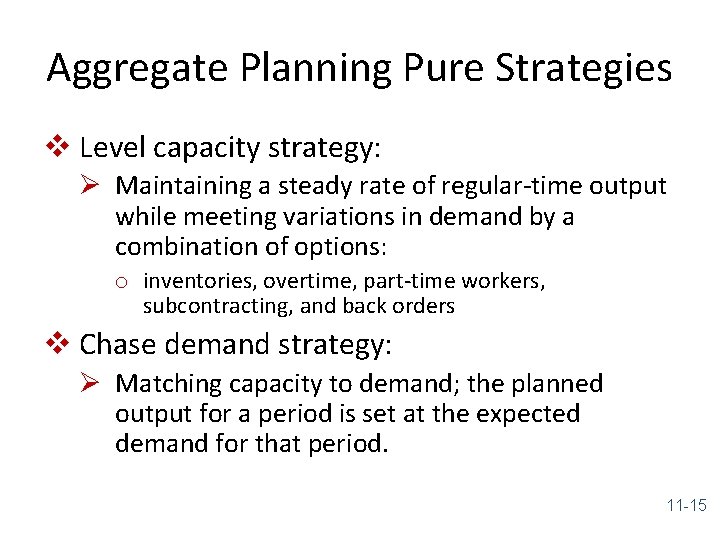 Aggregate Planning Pure Strategies

❖ Level capacity strategy:

➢ Maintaining a steady rate of regular-time output while meeting variations in demand by a combination of options:

o inventories, overtime, part-time workers, subcontracting, and back orders

❖ Chase demand strategy:

➢ Matching capacity to demand; the planned output for a period is set at the expected demand for that period.

11-15